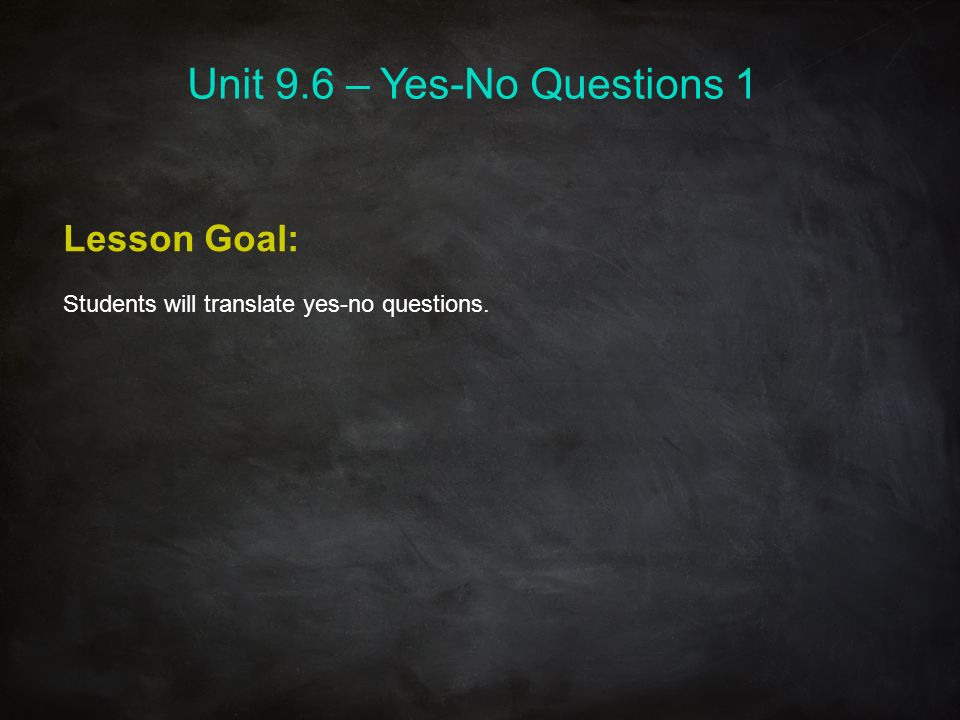 Unit 9.6 – Yes-No Questions 1

Lesson Goal:

Students will translate yes-no questions.